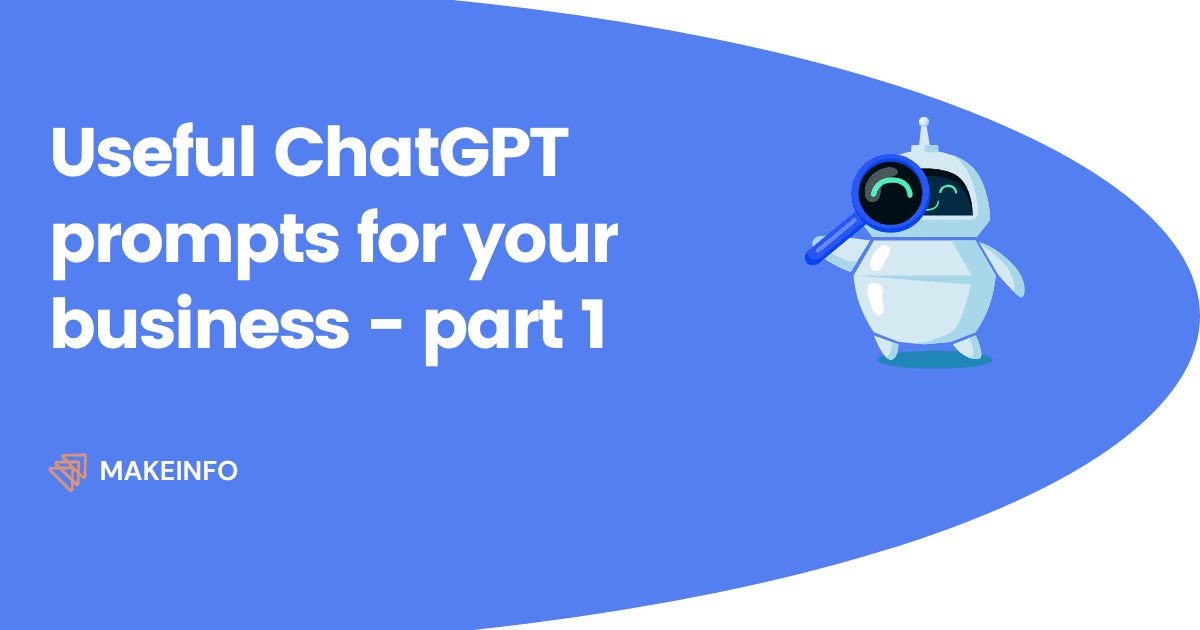 Useful ChatGPT prompts for your business - part 1

MAKEINFO